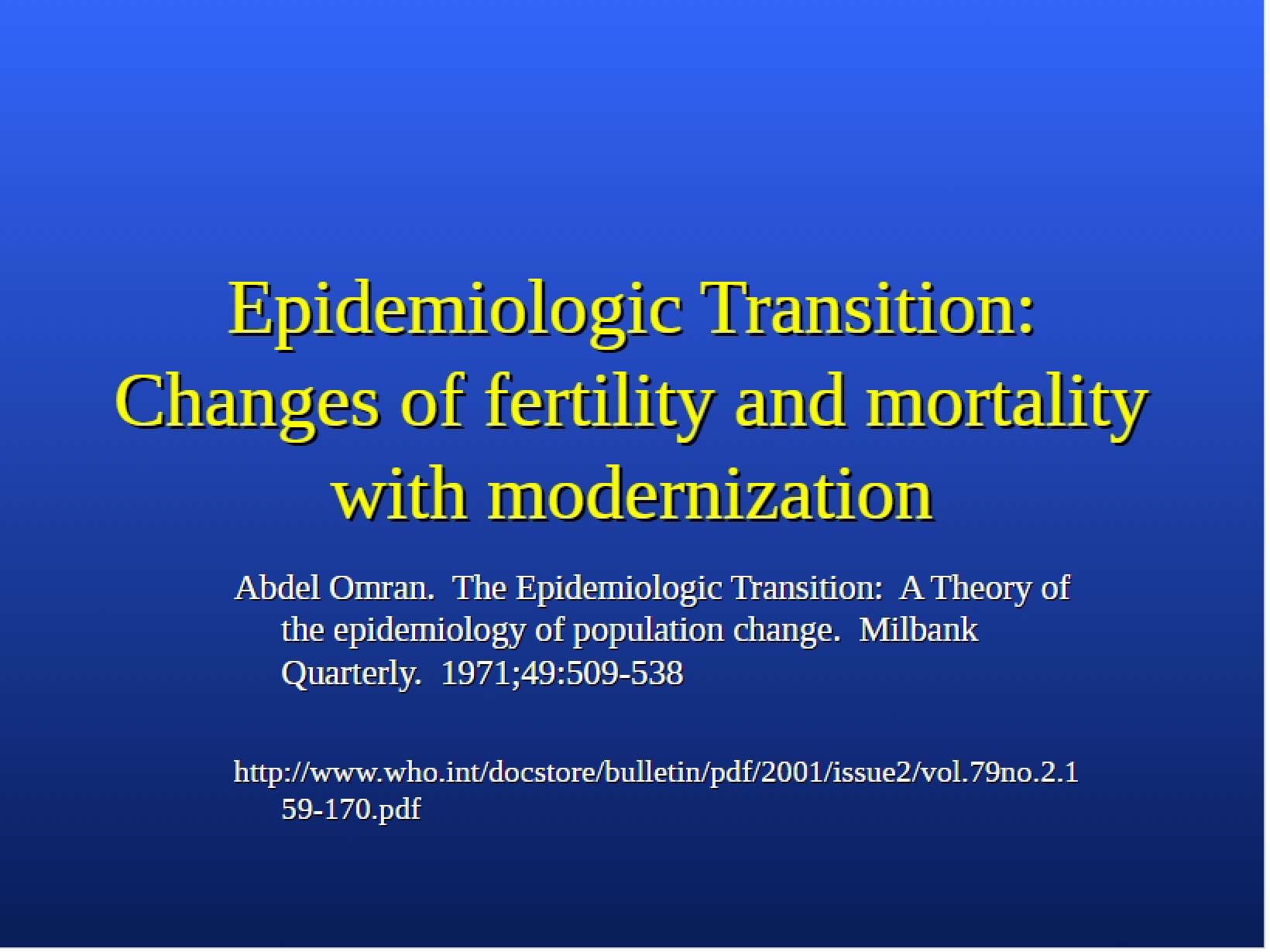 Epidemiologic Transition: Changes of fertility and mortality with modernization

Abdel Omran. The Epidemiologic Transition: A Theory of the epidemiology of population change. Milbank Quarterly. 1971;49:509-538

http://www.who.int/docstore/bulletin/pdf/2001/issue2/vol.79no.2.159-170.pdf